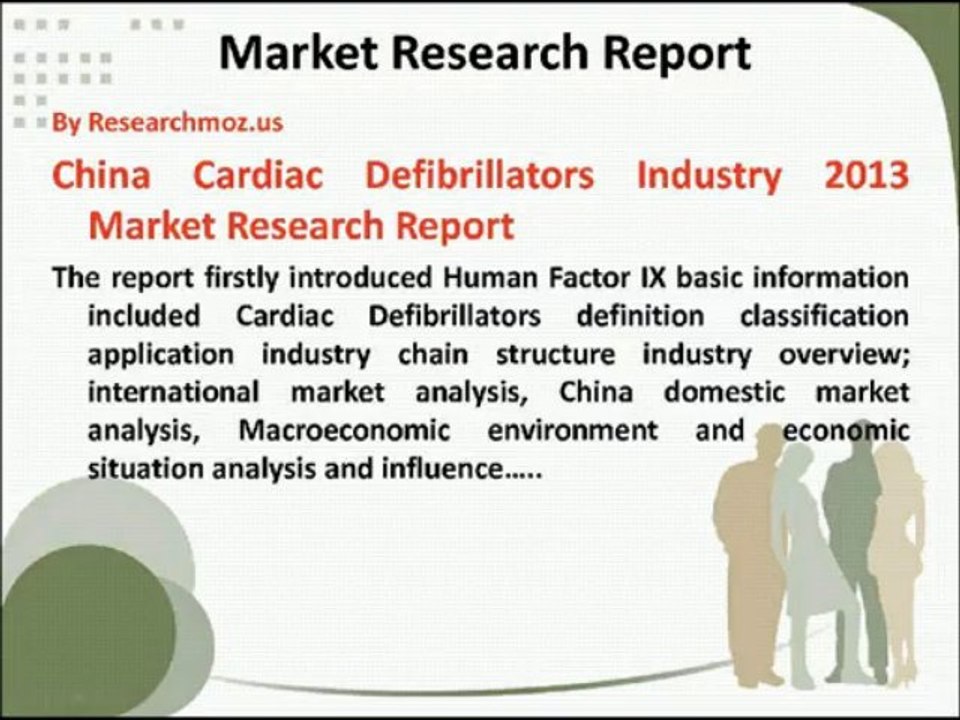 Market Research Report

By Researchmoz.us

China Cardiac Defibrillators Industry 2013 Market Research Report

The report firstly introduced Human Factor IX basic information included Cardiac Defibrillators definition classification application industry chain structure industry overview; international market analysis, China domestic market analysis, Macroeconomic environment and economic situation analysis and influence…..